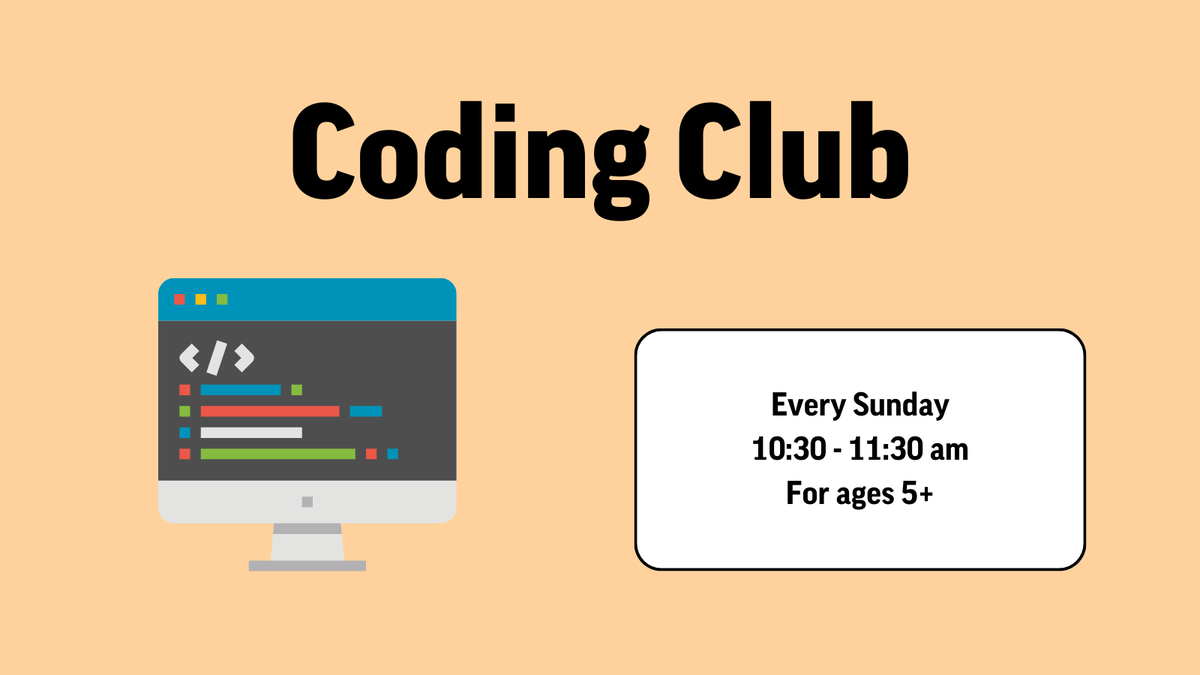 Coding Club

</>

Every Sunday
10:30 - 11:30 am
For ages 5+